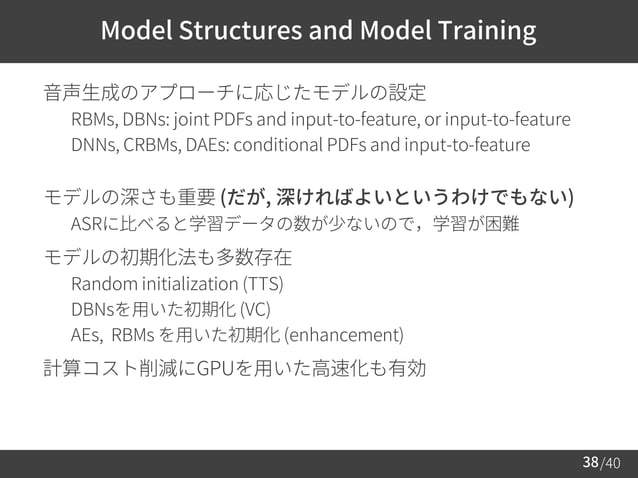 Model Structures and Model Training

音声生成のアプローチに応じたモデルの設定

RBMs, DBNs: joint PDFs and input-to-feature, or input-to-feature

DNNs, CRBMs, DAEs: conditional PDFs and input-to-feature

モデルの深さも重要 (だが, 深ければよいというわけでもない)

ASRに比べると学習データの数が少ないので，学習が困難

モデルの初期化法も多数存在

Random initialization (TTS)

DBNsを用いた初期化 (VC)

AEs, RBMs を用いた初期化 (enhancement)

計算コスト削減にGPUを用いた高速化も有効

38/40